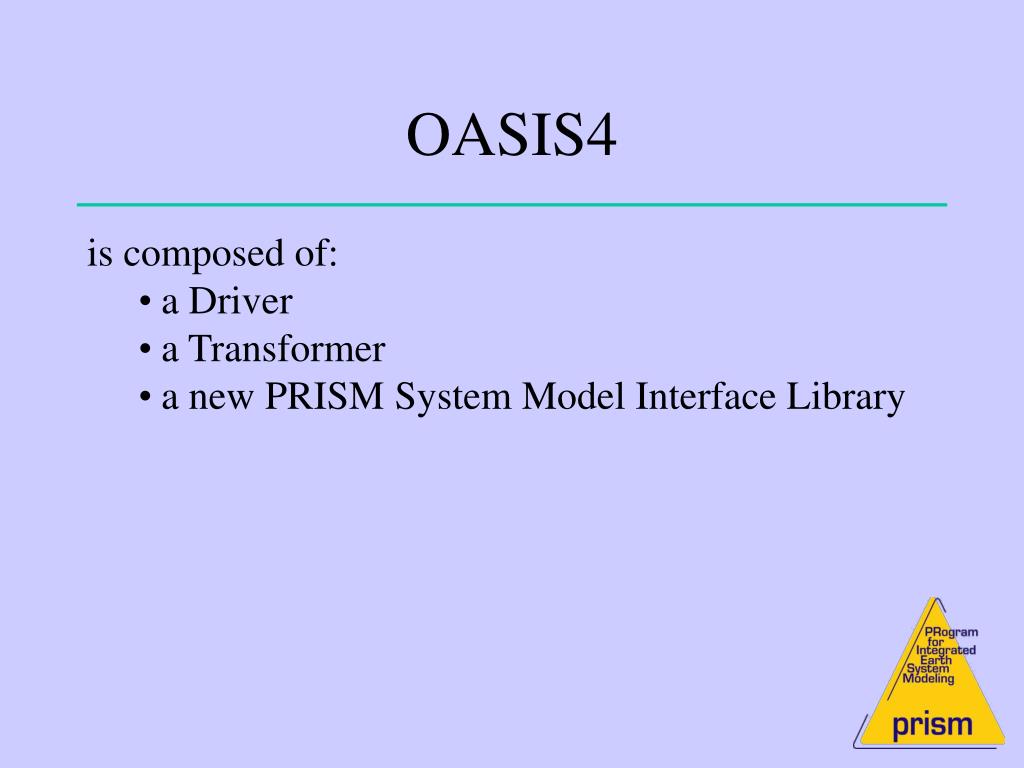 OASIS4

is composed of:

• a Driver
• a Transformer
• a new PRISM System Model Interface Library

PRogram for Integrated Earth System Modeling

prism